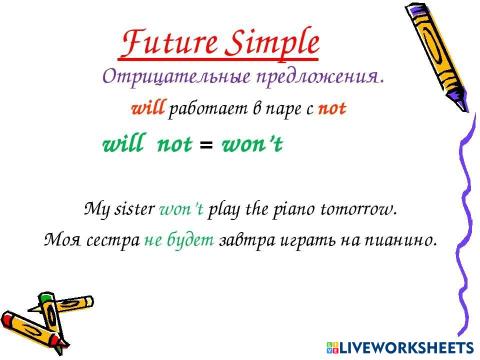 Future Simple

Отрицательные предложения.

will работает в паре с not

will not = won't

My sister won't play the piano tomorrow.

Моя сестра не будет завтра играть на пианино.

LIVEWORKSHEETS